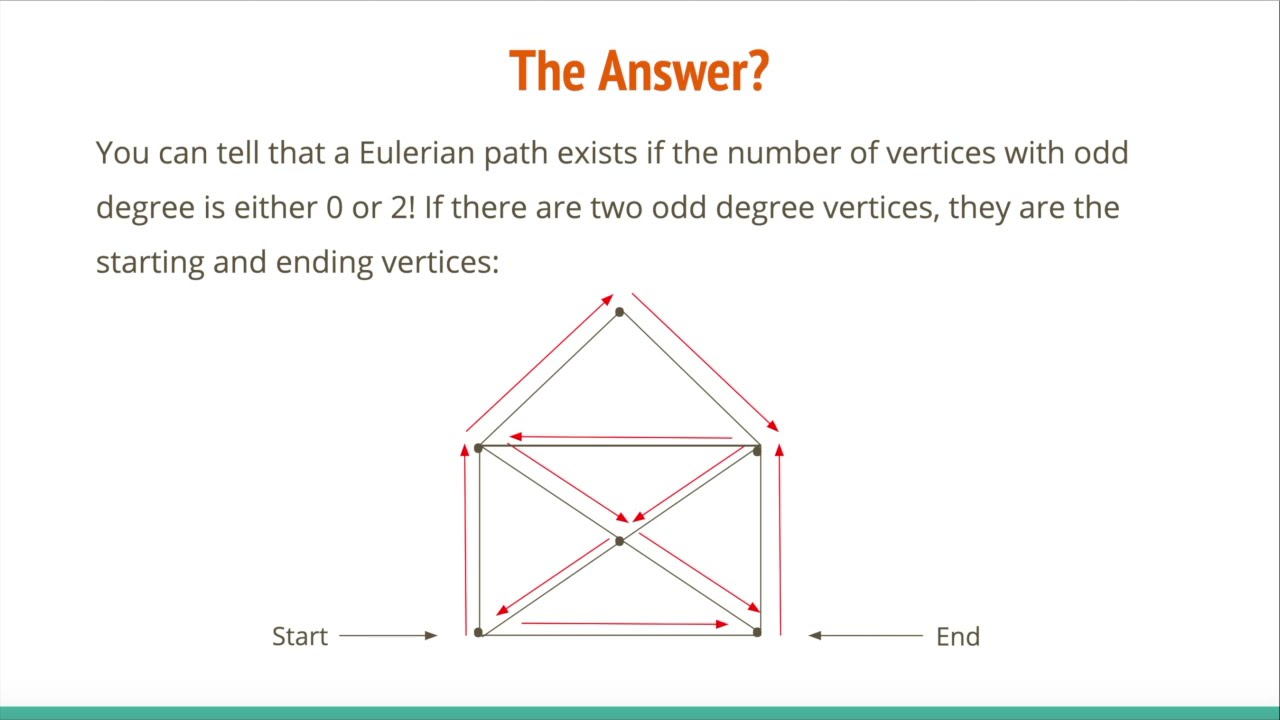 The Answer?

You can tell that a Eulerian path exists if the number of vertices with odd degree is either 0 or 2! If there are two odd degree vertices, they are the starting and ending vertices:

Start

End